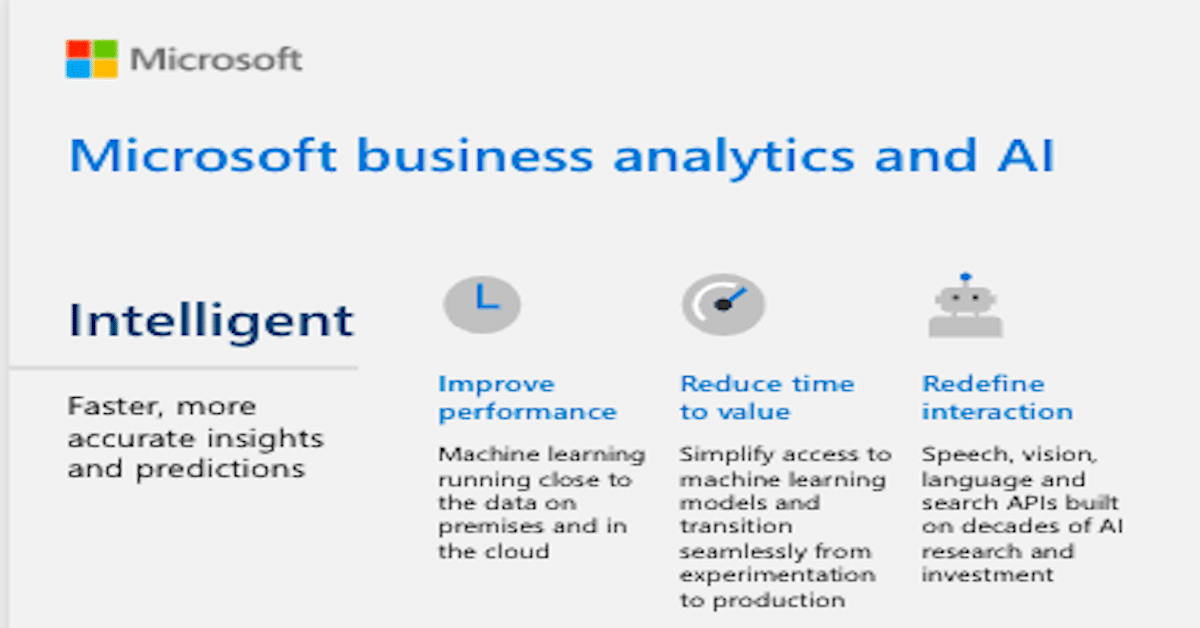 Microsoft

Microsoft business analytics and AI

Intelligent

Faster, more accurate insights and predictions

Improve performance

Machine learning running close to the data on premises and in the cloud

Reduce time to value

Simplify access to machine learning models and transition seamlessly from experimentation to production

Redefine interaction

Speech, vision, language and search APIs built on decades of AI research and investment